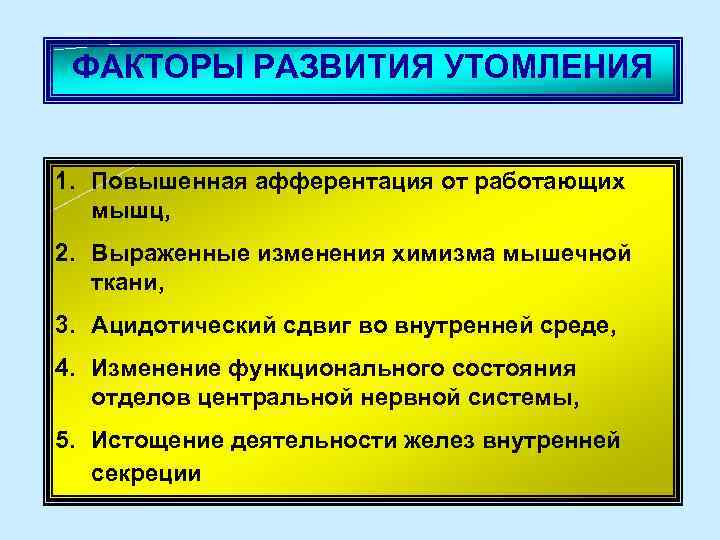 ФАКТОРЫ РАЗВИТИЯ УТОМЛЕНИЯ

1. Повышенная афферентация от работающих мышц,

2. Выраженные изменения химизма мышечной ткани,

3. Ацидотический сдвиг во внутренней среде,

4. Изменение функционального состояния отделов центральной нервной системы,

5. Истощение деятельности желез внутренней секреции